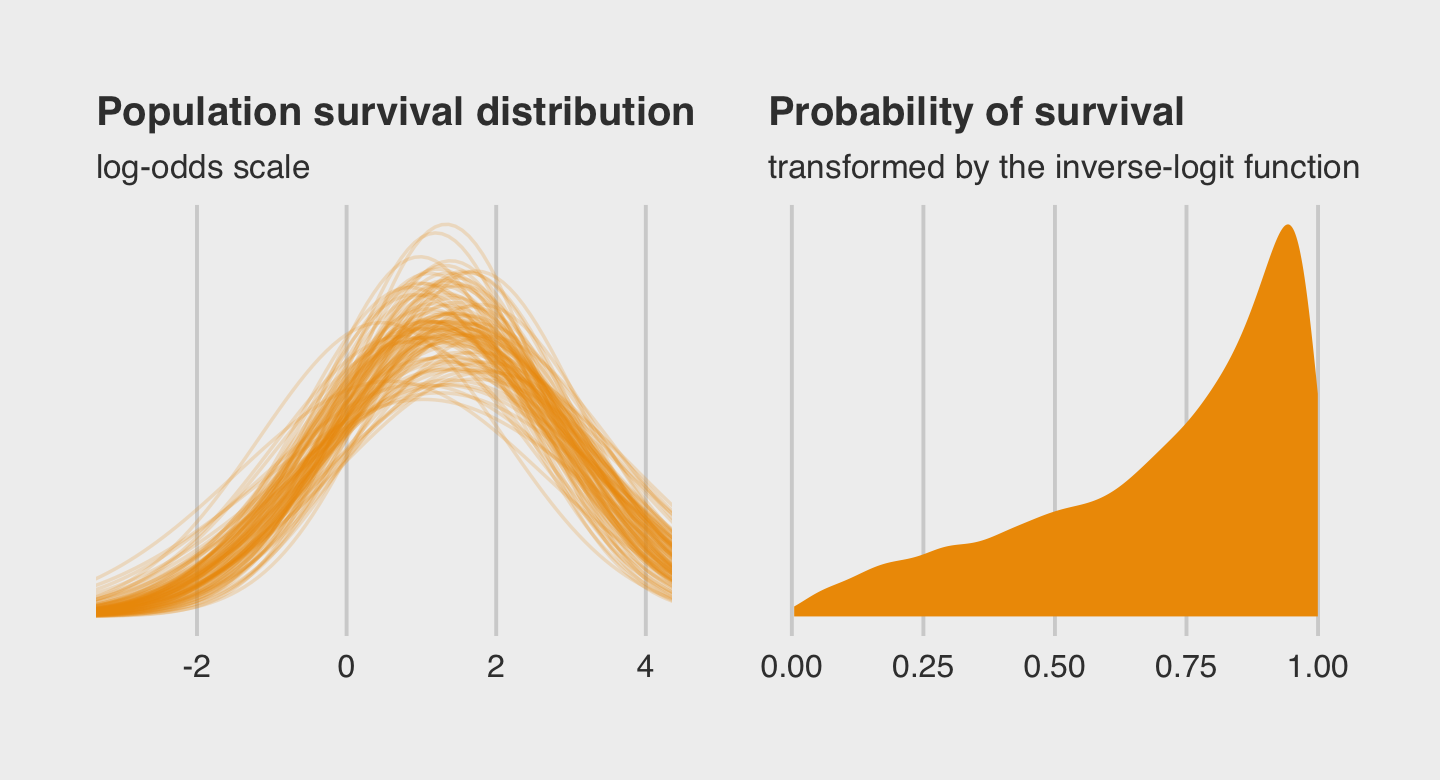 Population survival distribution
log-odds scale

-2 0 2 4

Probability of survival
transformed by the inverse-logit function

0.00 0.25 0.50 0.75 1.00